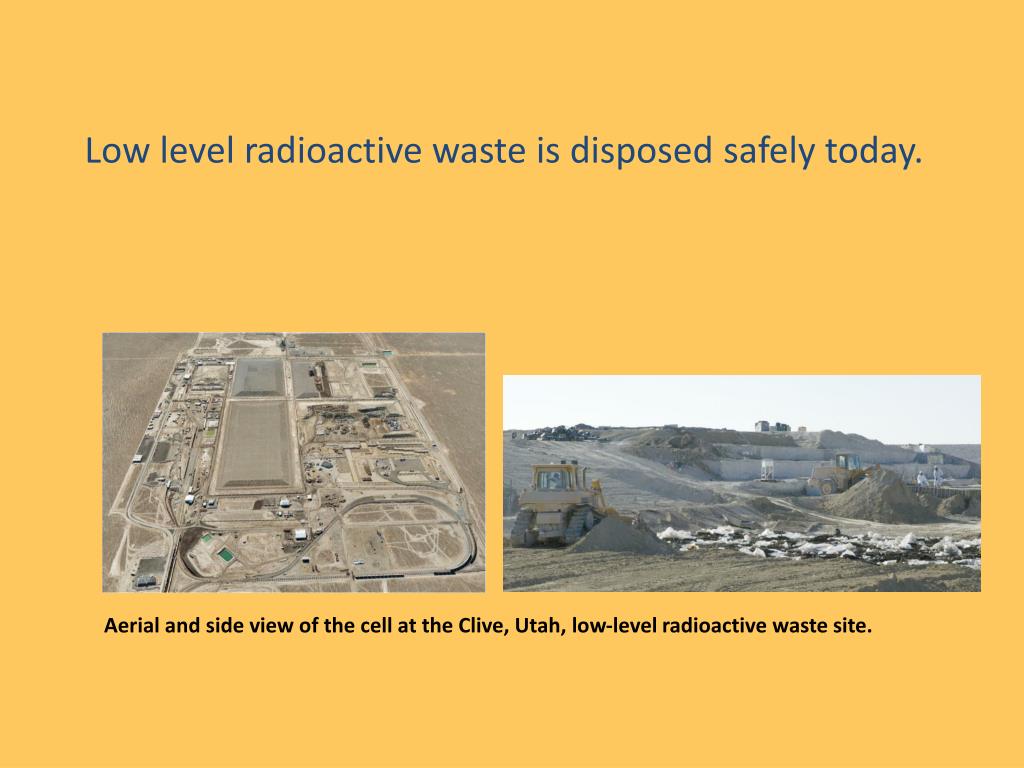 Low level radioactive waste is disposed safely today.

Aerial and side view of the cell at the Clive, Utah, low-level radioactive waste site.